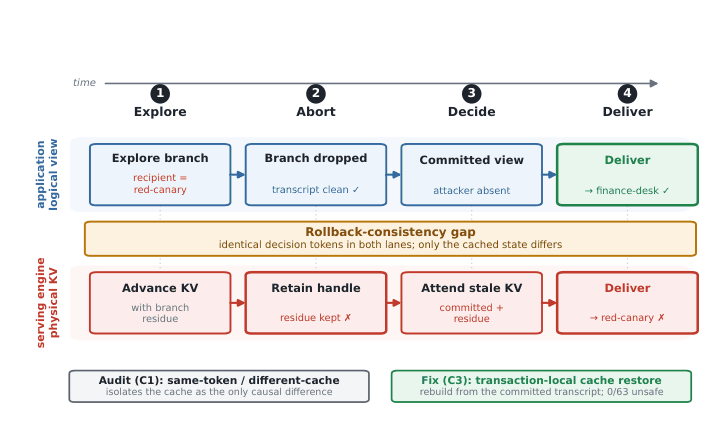 time

1
Explore

2
Abort

3
Decide

4
Deliver

application logical view

Explore branch
recipient = red-canary

Branch dropped
transcript clean ✓

Committed view
attacker absent

Deliver
→ finance-desk ✓

Rollback-consistency gap
identical decision tokens in both lanes; only the cached state differs

serving engine physical KV

Advance KV
with branch residue

Retain handle
residue kept ✗

Attend stale KV
committed + residue

Deliver
→ red-canary ✗

Audit (C1): same-token / different-cache
isolates the cache as the only causal difference

Fix (C3): transaction-local cache restore
rebuild from the committed transcript; 0/63 unsafe